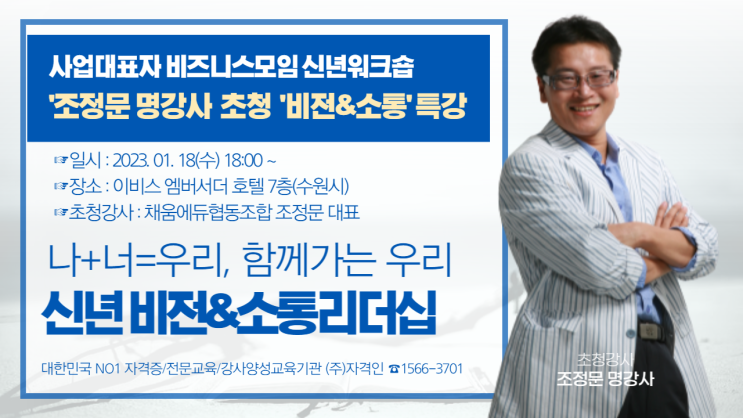 사업대표자 비즈니스모임 신년워크숍
'조정문 명강사 초청 '비전&소통' 특강

☞일시 : 2023. 01. 18(수) 18:00 ~
☞장소 : 이비스 엠버서더 호텔 7층(수원시)
☞초청강사 : 채움에듀협동조합 조정문 대표

나+너=우리, 함께가는 우리
신년 비전&소통리더십

대한민국 NO1 자격증/전문교육/강사양성교육기관 (주)자격인 ☎1566-3701

초청강사
조정문 명강사